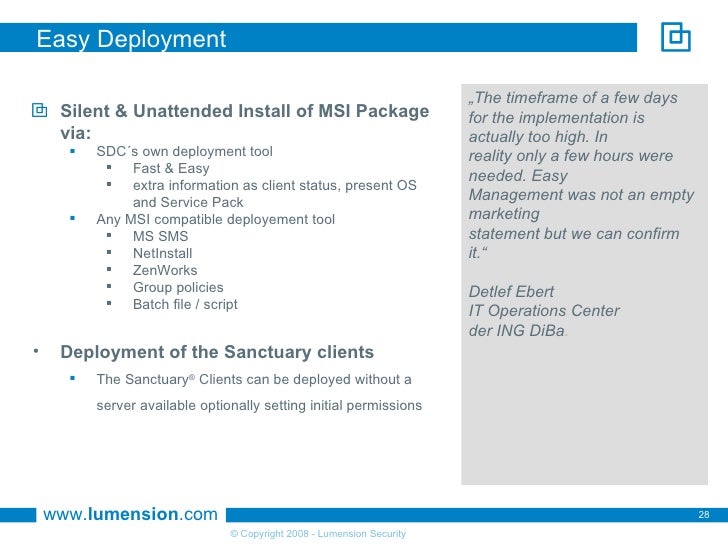 Easy Deployment

Silent & Unattended Install of MSI Package via:

- SDC´s own deployment tool
  - Fast & Easy
  - extra information as client status, present OS and Service Pack
- Any MSI compatible deployement tool
  - MS SMS
  - NetInstall
  - ZenWorks
  - Group policies
  - Batch file / script

• Deployment of the Sanctuary clients

- The Sanctuary® Clients can be deployed without a server available optionally setting initial permissions

„The timeframe of a few days for the implementation is actually too high. In reality only a few hours were needed. Easy Management was not an empty marketing statement but we can confirm it.“

Detlef Ebert
IT Operations Center
der ING DiBa.

www.lumension.com

28

© Copyright 2008 - Lumension Security